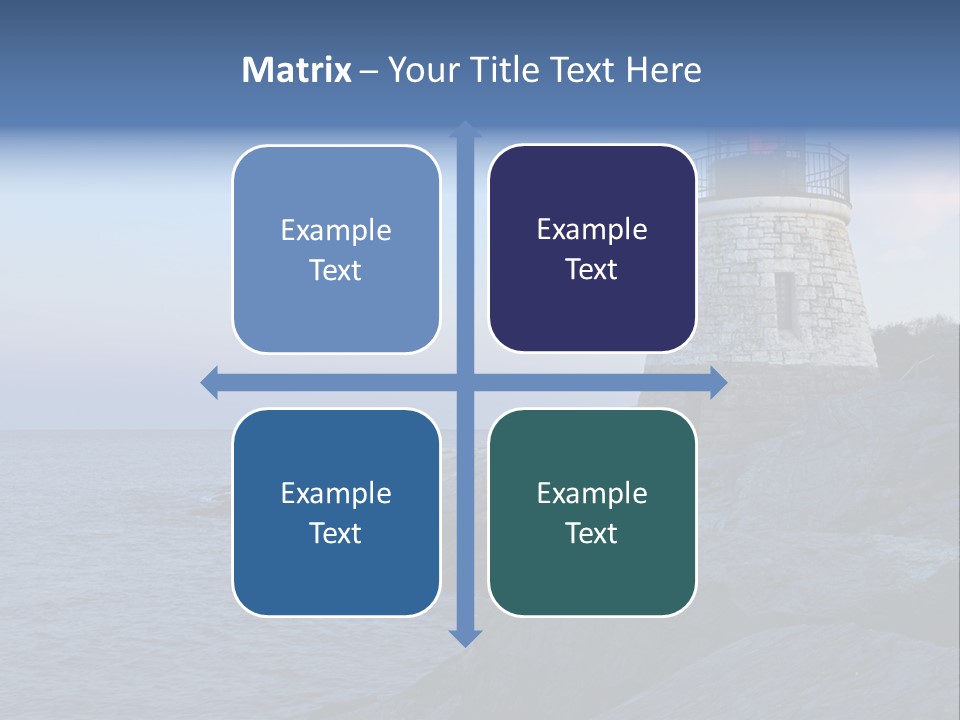 Matrix – Your Title Text Here

Example Text

Example Text

Example Text

Example Text